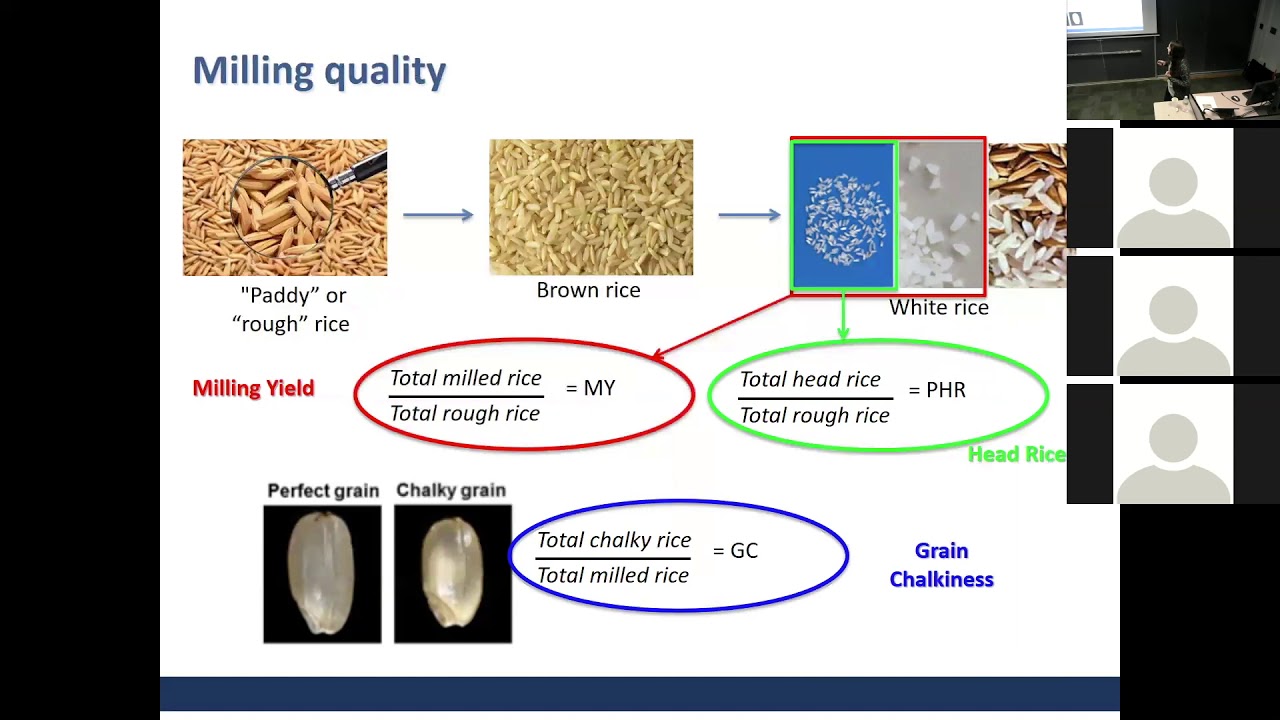 Milling quality

"Paddy" or "rough" rice

Brown rice

White rice

Milling Yield

$\frac{Total\ milled\ rice}{Total\ rough\ rice}$ = MY

$\frac{Total\ head\ rice}{Total\ rough\ rice}$ = PHR

Head Rice

Perfect grain

Chalky grain

$\frac{Total\ chalky\ rice}{Total\ milled\ rice}$ = GC

Grain Chalkiness